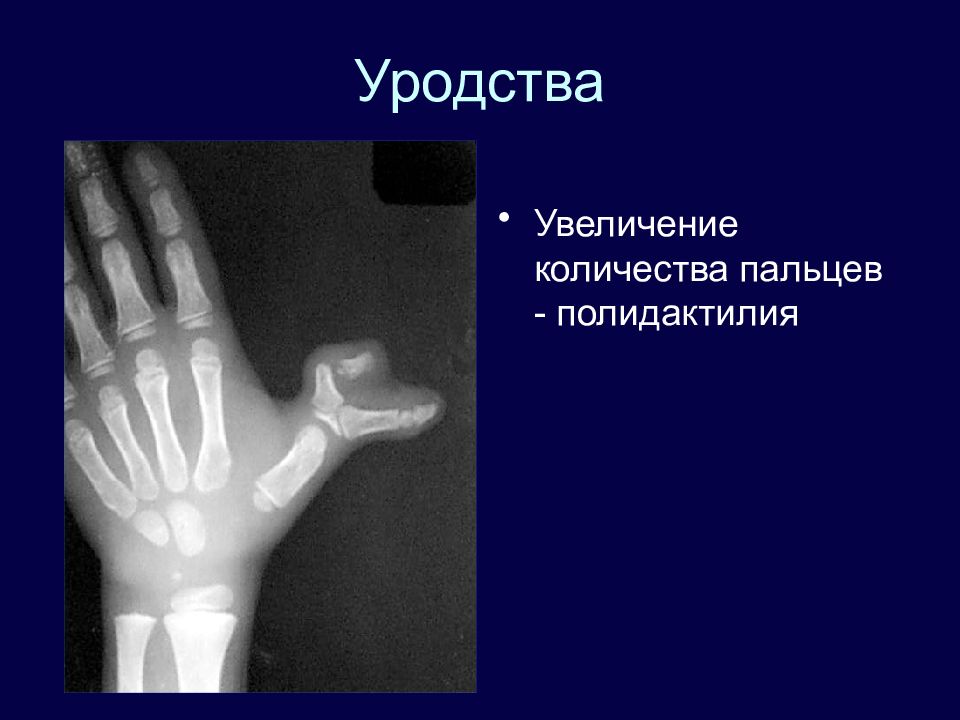 Уродства

• Увеличение количества пальцев - полидактилия